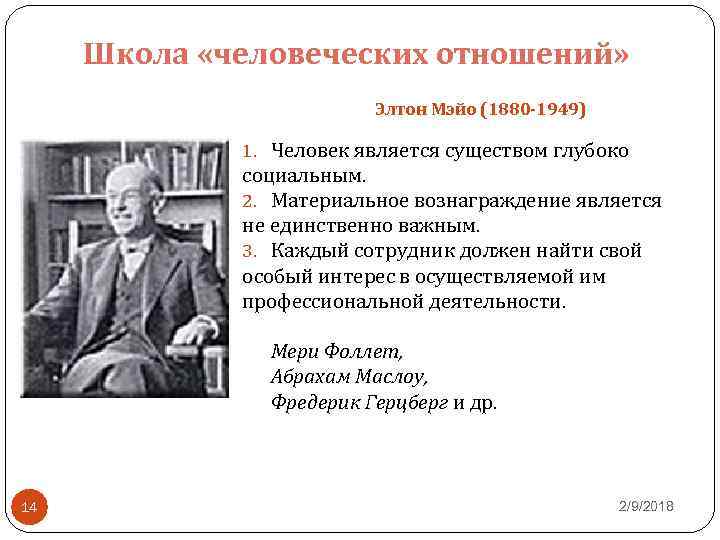 Школа «человеческих отношений»

Элтон Мэйо (1880-1949)

1. Человек является существом глубоко социальным.
2. Материальное вознаграждение является не единственно важным.
3. Каждый сотрудник должен найти свой особый интерес в осуществляемой им профессиональной деятельности.

Мери Фоллет,
Абрахам Маслоу,
Фредерик Герцберг и др.

14

2/9/2018